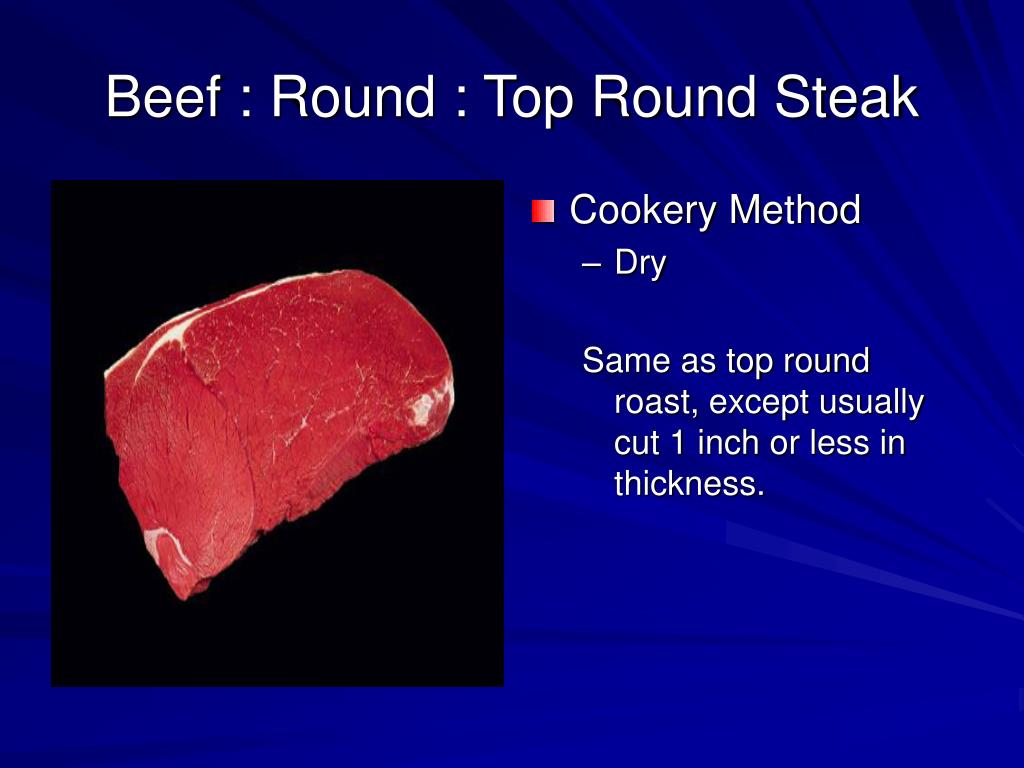 Beef : Round : Top Round Steak

Cookery Method
– Dry

Same as top round roast, except usually cut 1 inch or less in thickness.